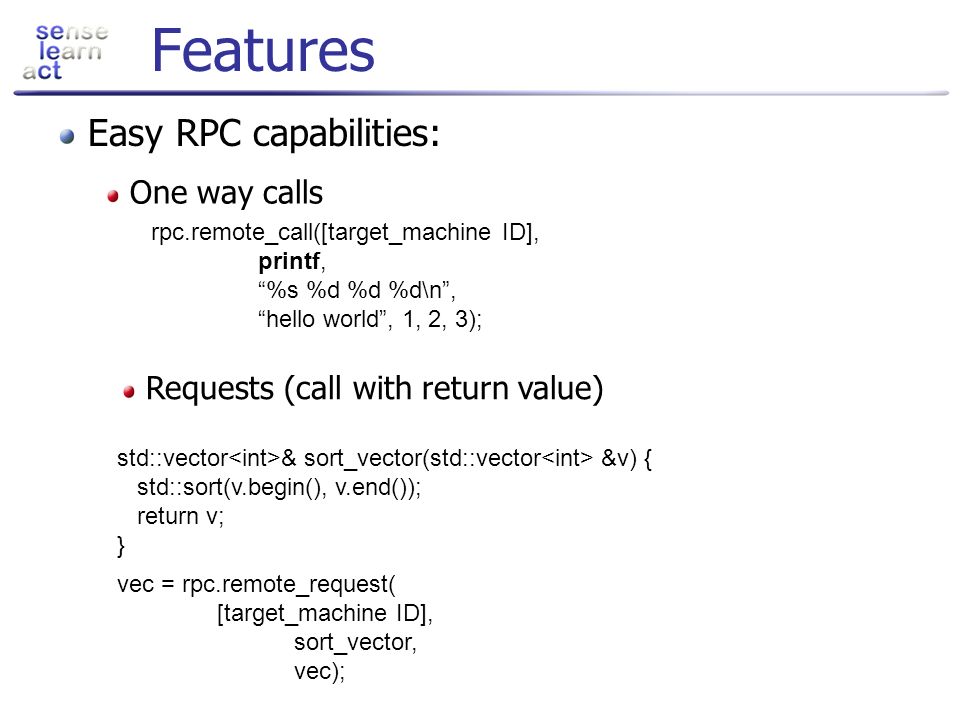 sense
learn
act

Features

Easy RPC capabilities:

One way calls

rpc.remote_call([target_machine ID],
printf,
“%s %d %d %d\n”,
“hello world”, 1, 2, 3);

Requests (call with return value)

std::vector<int>& sort_vector(std::vector<int> &v) {
std::sort(v.begin(), v.end());
return v;
}

vec = rpc.remote_request(
[target_machine ID],
sort_vector,
vec);